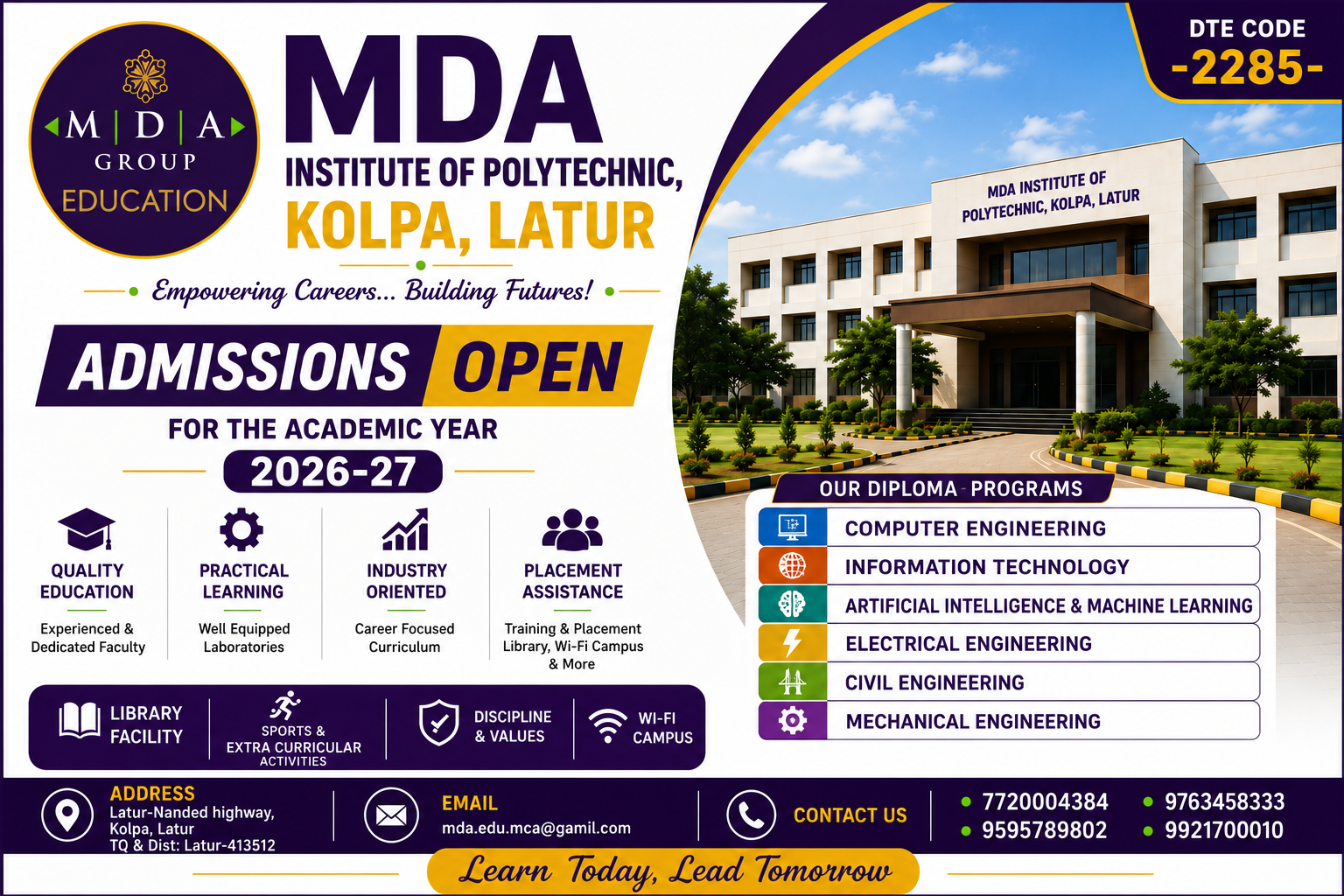 M | D | A
GROUP
EDUCATION

MDA
INSTITUTE OF POLYTECHNIC,
KOLPA, LATUR

Empowering Careers... Building Futures!

DTE CODE
-2285-

MDA INSTITUTE OF POLYTECHNIC, KOLPA, LATUR

ADMISSIONS OPEN
FOR THE ACADEMIC YEAR
2026-27

QUALITY EDUCATION
Experienced & Dedicated Faculty

PRACTICAL LEARNING
Well Equipped Laboratories

INDUSTRY ORIENTED
Career Focused Curriculum

PLACEMENT ASSISTANCE
Training & Placement Library, Wi-Fi Campus & More

LIBRARY FACILITY
SPORTS & EXTRA CURRICULAR ACTIVITIES
DISCIPLINE & VALUES
WI-FI CAMPUS

OUR DIPLOMA PROGRAMS
COMPUTER ENGINEERING
INFORMATION TECHNOLOGY
ARTIFICIAL INTELLIGENCE & MACHINE LEARNING
ELECTRICAL ENGINEERING
CIVIL ENGINEERING
MECHANICAL ENGINEERING

ADDRESS
Latur-Nanded highway, Kolpa, Latur
TQ & Dist: Latur-413512

EMAIL
mda.edu.mca@gamil.com

CONTACT US
7720004384
9595789802
9763458333
9921700010

Learn Today, Lead Tomorrow